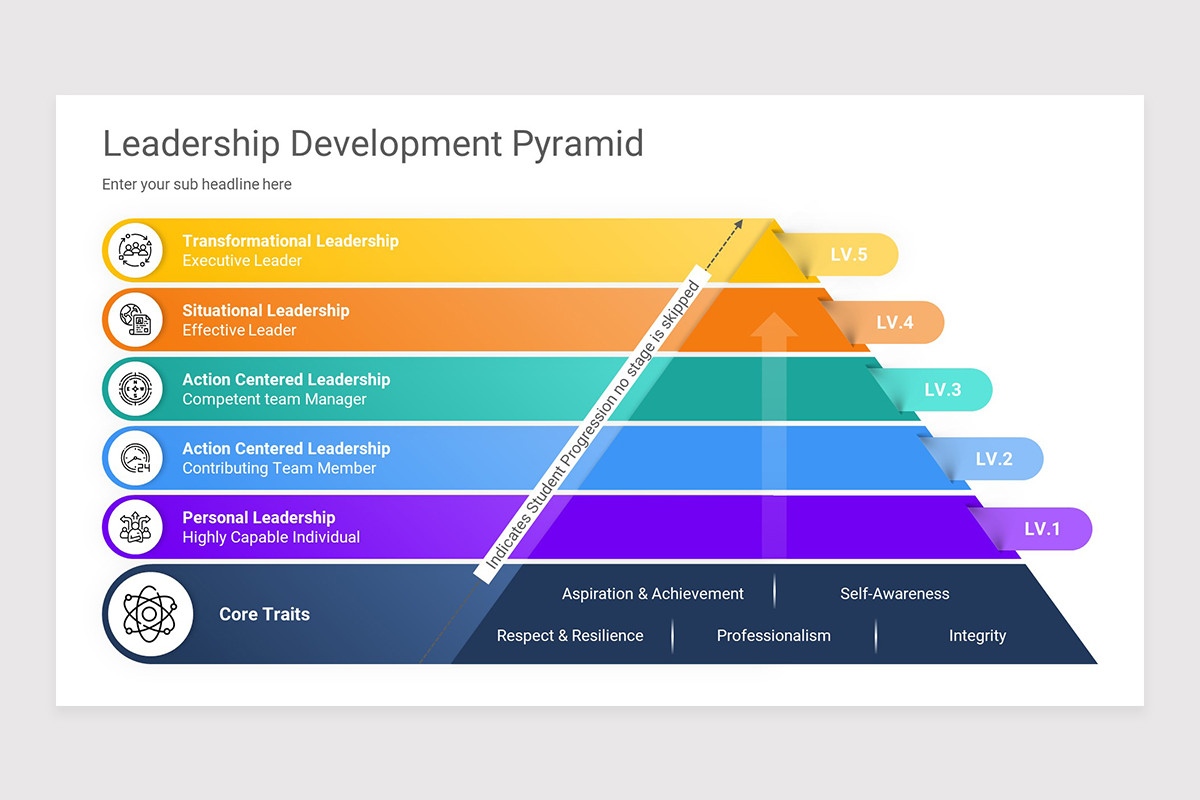 Leadership Development Pyramid

Enter your sub headline here

Transformational Leadership
Executive Leader

LV.5

Situational Leadership
Effective Leader

LV.4

Action Centered Leadership
Competent team Manager

LV.3

Action Centered Leadership
Contributing Team Member

LV.2

Personal Leadership
Highly Capable Individual

LV.1

Indicates Student Progression no stage is skipped

Core Traits

Aspiration & Achievement

Self-Awareness

Respect & Resilience

Professionalism

Integrity